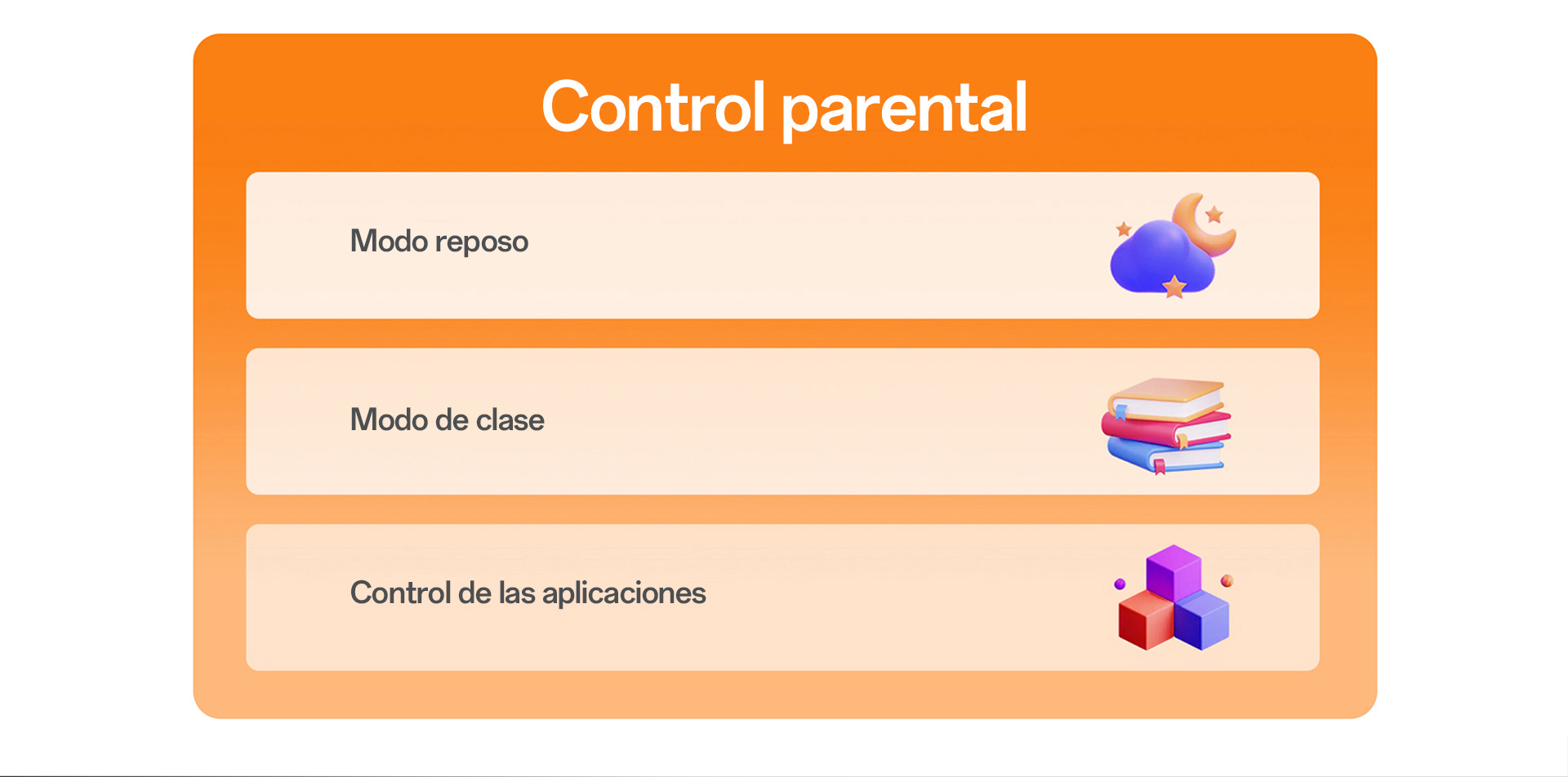 Control parental

Modo reposo

Modo de clase

Control de las aplicaciones